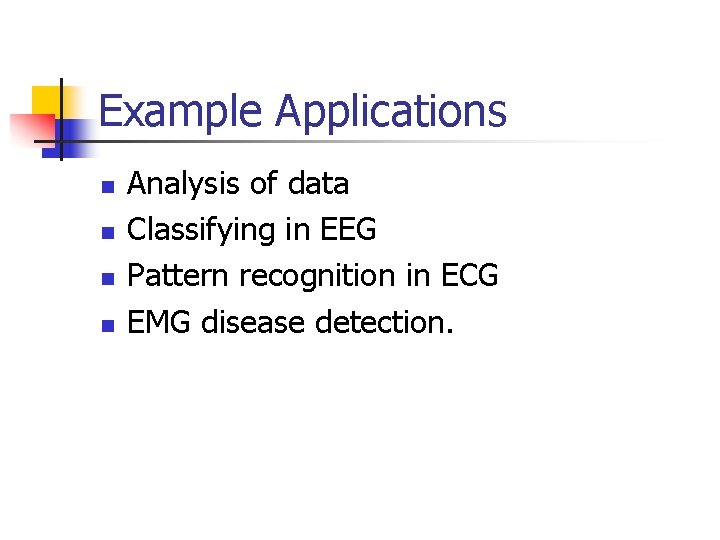 Example Applications

- Analysis of data
- Classifying in EEG
- Pattern recognition in ECG
- EMG disease detection.